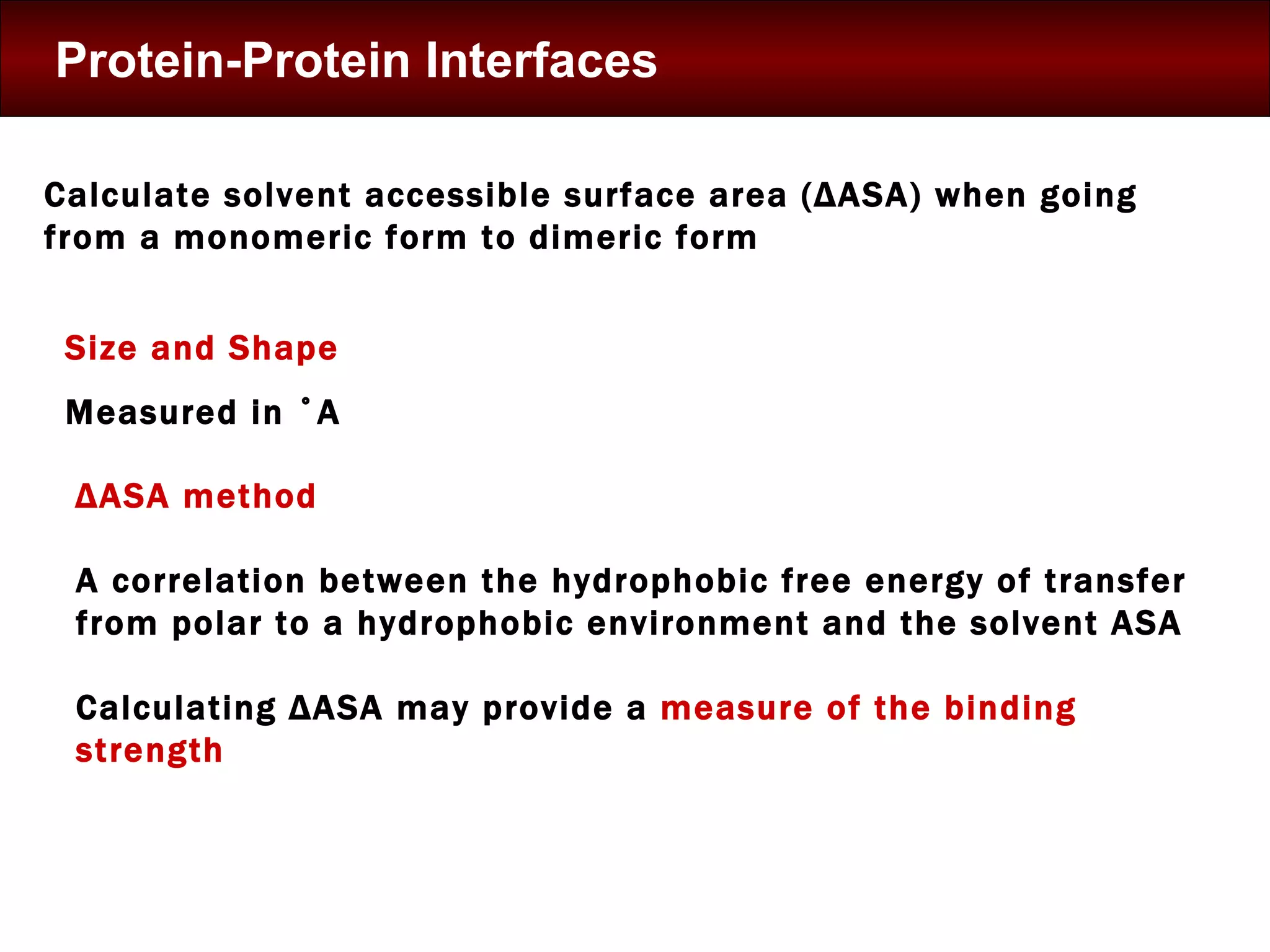 Protein-Protein Interfaces

Calculate solvent accessible surface area (ΔASA) when going from a monomeric form to dimeric form

Size and Shape

Measured in ˚A

ΔASA method

A correlation between the hydrophobic free energy of transfer from polar to a hydrophobic environment and the solvent ASA

Calculating ΔASA may provide a measure of the binding strength